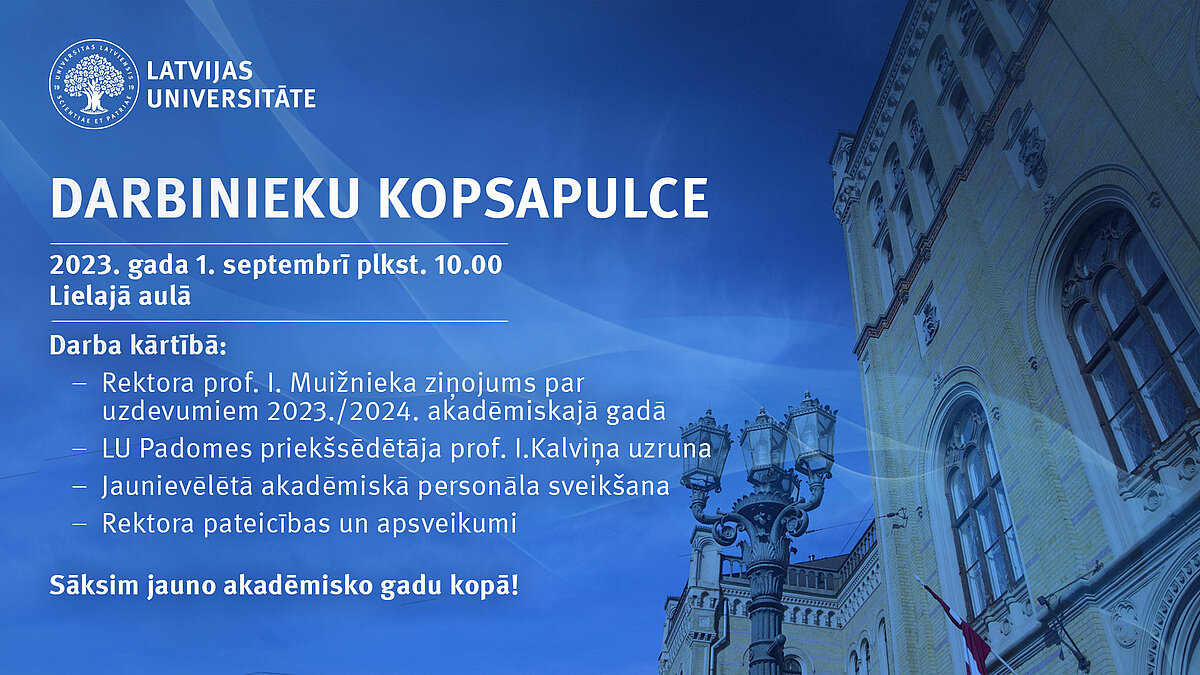 UNIVERSITAS LATVIENSIS
SCIENTIAE ET PATRIAE

LATVIJAS UNIVERSITĀTE

DARBINIEKU KOPSAPULCE

2023. gada 1. septembrī plkst. 10.00
Lielajā aulā

Darba kārtībā:

– Rektora prof. I. Muižnieka ziņojums par uzdevumiem 2023./2024. akadēmiskajā gadā
– LU Padomes priekšsēdētāja prof. I.Kalviņa uzruna
– Jaunievēlētā akadēmiskā personāla sveikšana
– Rektora pateicības un apsveikumi

Sāksim jauno akadēmisko gadu kopā!